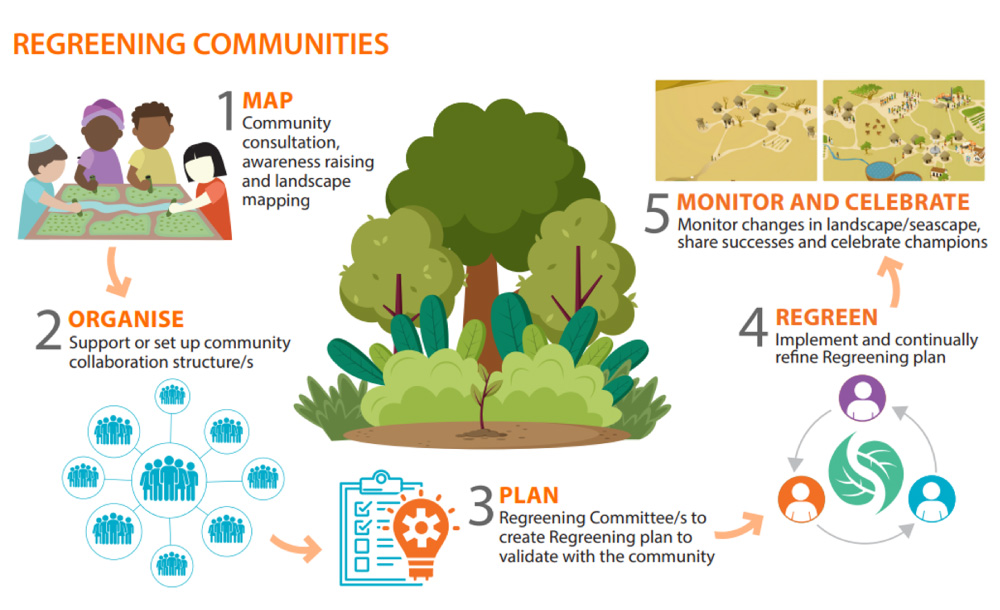 REGREENING COMMUNITIES

1 MAP
Community consultation, awareness raising and landscape mapping

2 ORGANISE
Support or set up community collaboration structure/s

3 PLAN
Regreening Committee/s to create Regreening plan to validate with the community

4 REGREEN
Implement and continually refine Regreening plan

5 MONITOR AND CELEBRATE
Monitor changes in landscape/seascape, share successes and celebrate champions